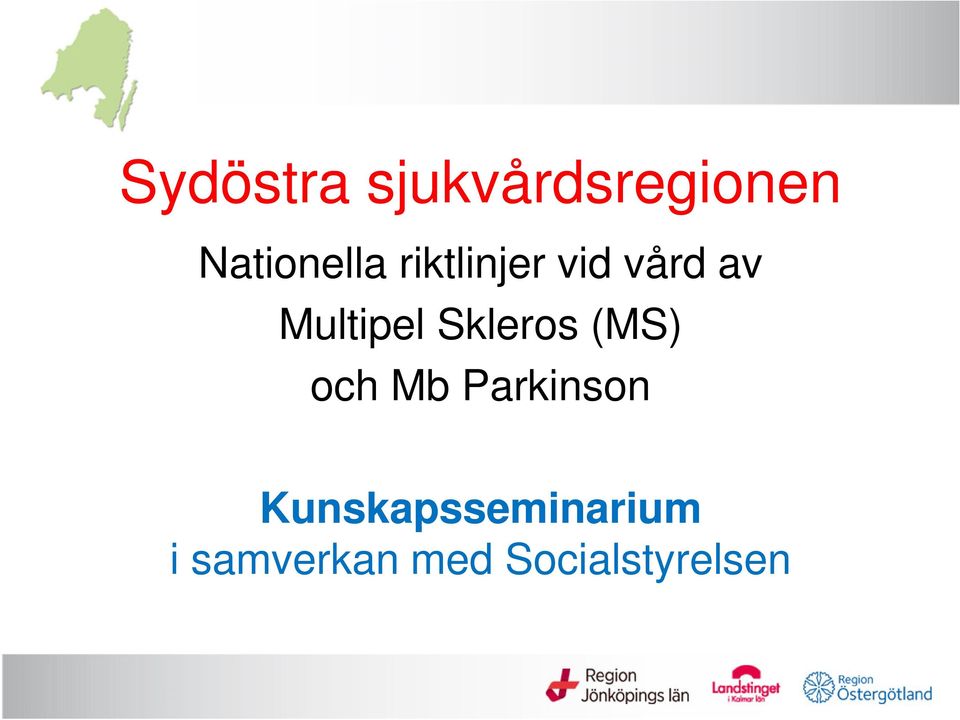 Sydöstra sjukvårdsregionen

Nationella riktlinjer vid vård av Multipel Skleros (MS) och Mb Parkinson

Kunskapsseminarium
i samverkan med Socialstyrelsen

Region Jönköpings län

Landstinget i Kalmar län

Region Östergötland